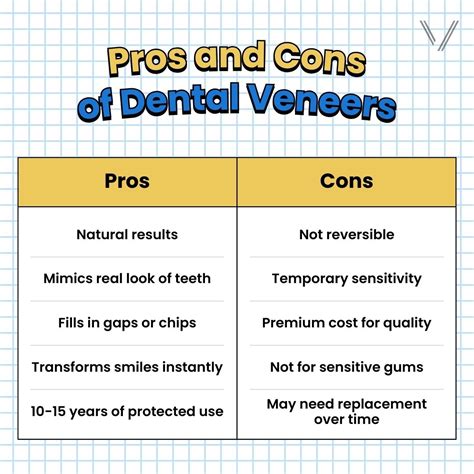 Pros and Cons of Dental Veneers

| Pros | Cons |
|---|---|
| Natural results | Not reversible |
| Mimics real look of teeth | Temporary sensitivity |
| Fills in gaps or chips | Premium cost for quality |
| Transforms smiles instantly | Not for sensitive gums |
| 10-15 years of protected use | May need replacement over time |